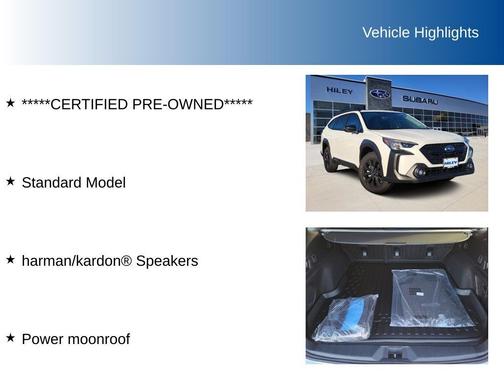 Vehicle Highlights

★ *****CERTIFIED PRE-OWNED*****

★ Standard Model

★ harman/kardon® Speakers

★ Power moonroof

HILEY SUBARU

HILEY